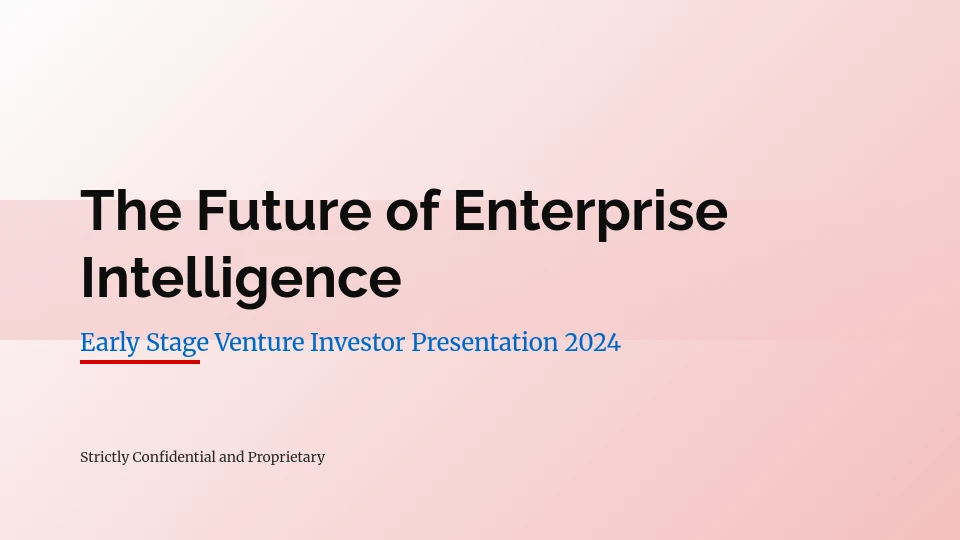 The Future of Enterprise Intelligence

Early Stage Venture Investor Presentation 2024

Strictly Confidential and Proprietary